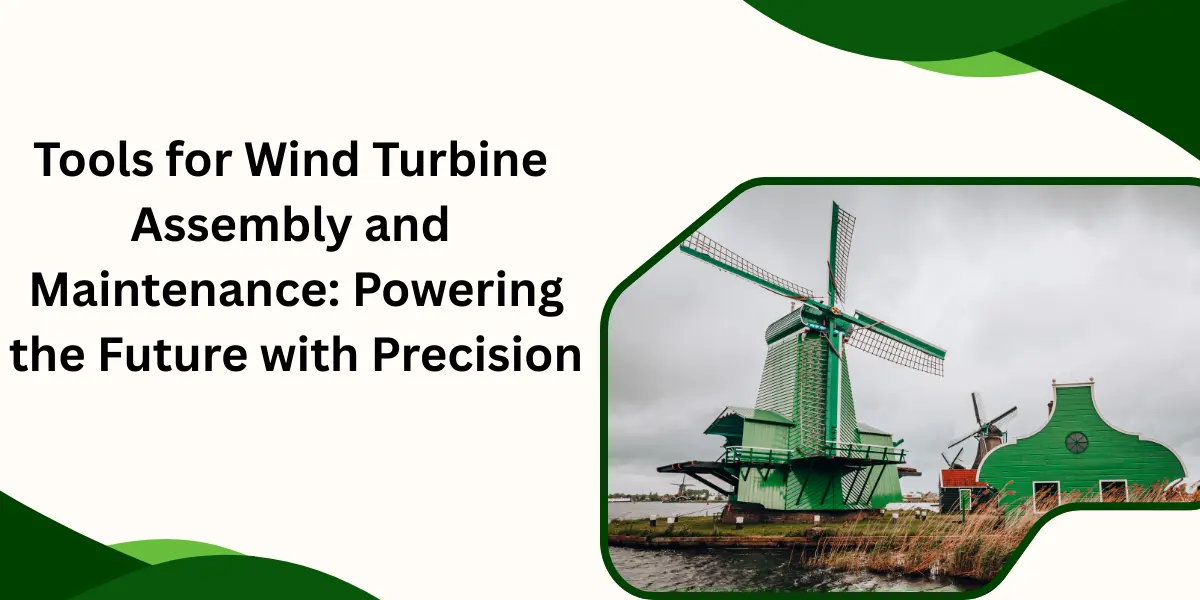 Tools for Wind Turbine Assembly and Maintenance: Powering the Future with Precision